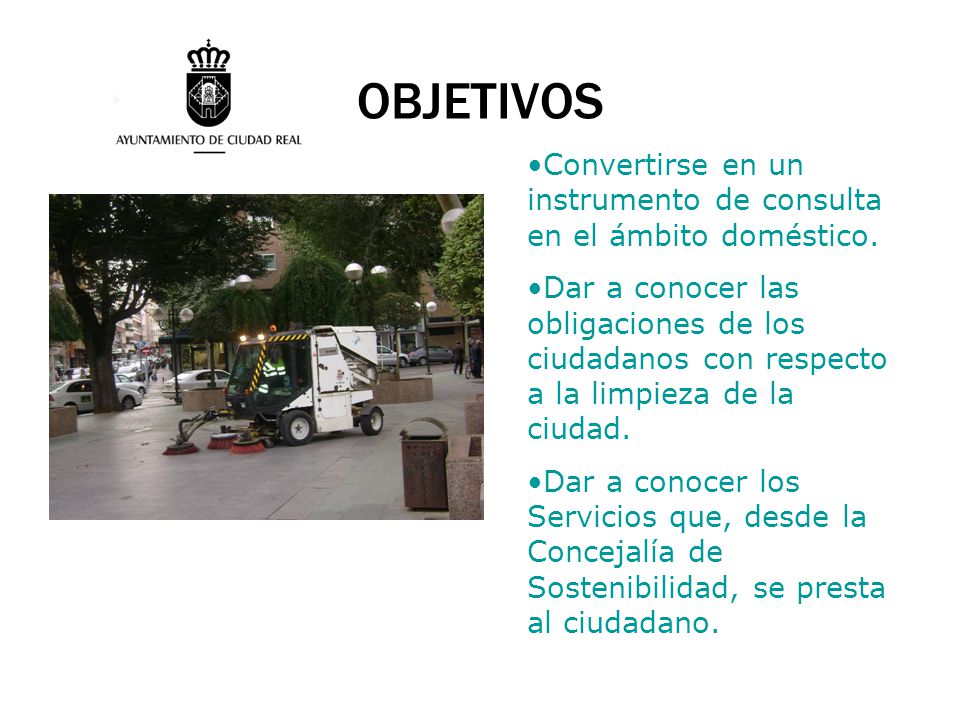 AYUNTAMIENTO DE CIUDAD REAL

OBJETIVOS

•Convertirse en un instrumento de consulta en el ámbito doméstico.

•Dar a conocer las obligaciones de los ciudadanos con respecto a la limpieza de la ciudad.

•Dar a conocer los Servicios que, desde la Concejalía de Sostenibilidad, se presta al ciudadano.